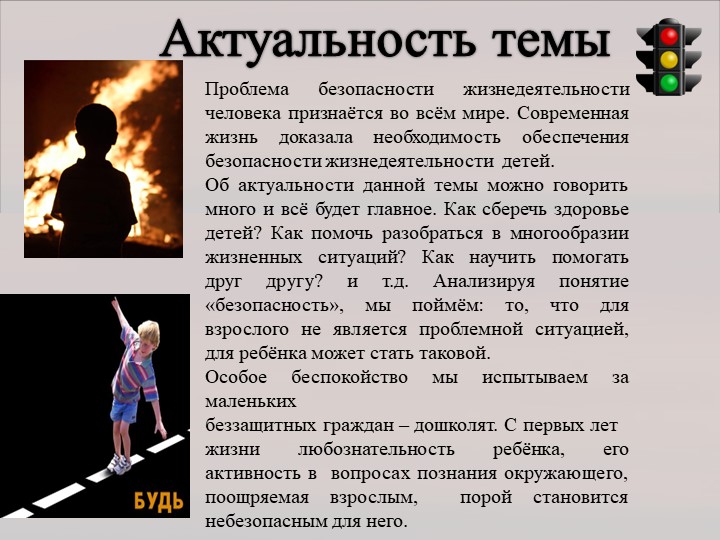 Актуальность темы

Проблема безопасности жизнедеятельности человека признаётся во всём мире. Современная жизнь доказала необходимость обеспечения безопасности жизнедеятельности детей.

Об актуальности данной темы можно говорить много и всё будет главное. Как сберечь здоровье детей? Как помочь разобраться в многообразии жизненных ситуаций? Как научить помогать друг другу? и т.д. Анализируя понятие «безопасность», мы поймём: то, что для взрослого не является проблемной ситуацией, для ребёнка может стать таковой.

Особое беспокойство мы испытываем за маленьких беззащитных граждан – дошколят. С первых лет жизни любознательность ребёнка, его активность в вопросах познания окружающего, поощряемая взрослым, порой становится небезопасным для него.

БУДЬ